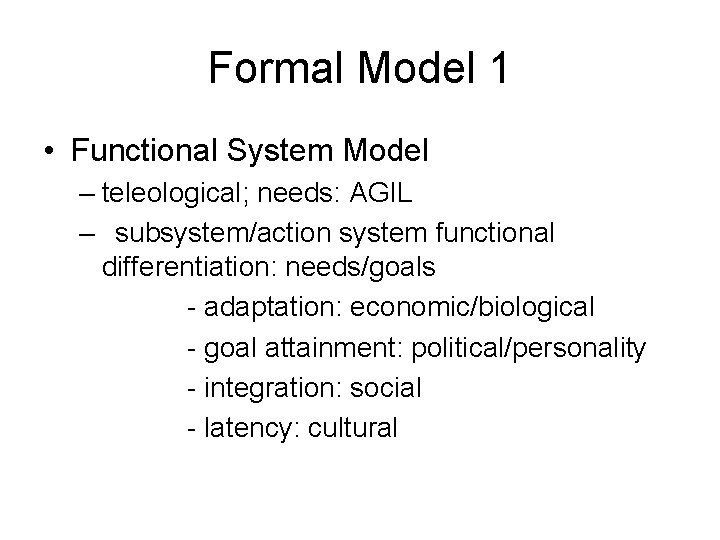 Formal Model 1

• Functional System Model

– teleological; needs: AGIL

– subsystem/action system functional differentiation: needs/goals

- adaptation: economic/biological

- goal attainment: political/personality

- integration: social

- latency: cultural